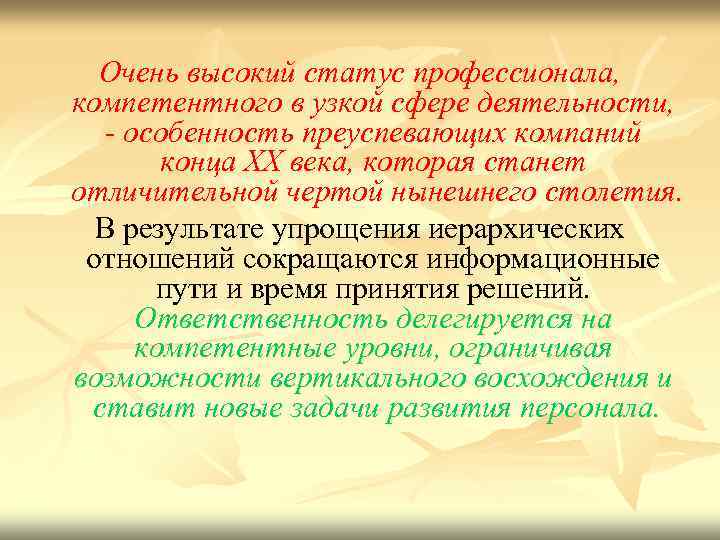 Очень высокий статус профессионала, компетентного в узкой сфере деятельности, - особенность преуспевающих компаний конца XX века, которая станет отличительной чертой нынешнего столетия.

В результате упрощения иерархических отношений сокращаются информационные пути и время принятия решений. Ответственность делегируется на компетентные уровни, ограничивая возможности вертикального восхождения и ставит новые задачи развития персонала.